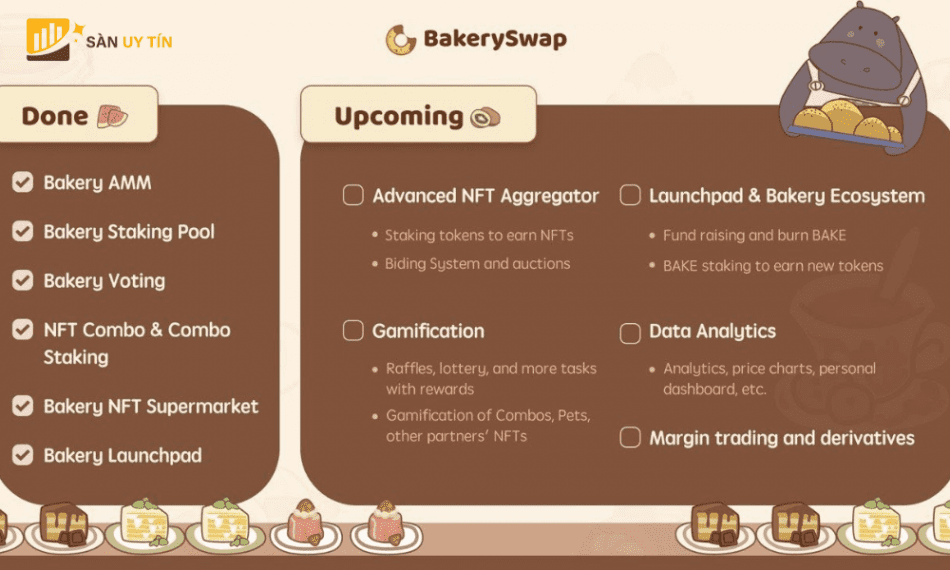 SÀN UY TÍN

BakerySwap

Done

Bakery AMM

Bakery Staking Pool

Bakery Voting

NFT Combo & Combo Staking

Bakery NFT Supermarket

Bakery Launchpad

Upcoming

Advanced NFT Aggregator

• Staking tokens to earn NFTs
• Biding System and auctions

Gamification

• Raffles, lottery, and more tasks with rewards
• Gamification of Combos, Pets, other partners' NFTs

Launchpad & Bakery Ecosystem

• Fund raising and burn BAKE
• BAKE staking to earn new tokens

Data Analytics

• Analytics, price charts, personal dashboard, etc.

Margin trading and derivatives